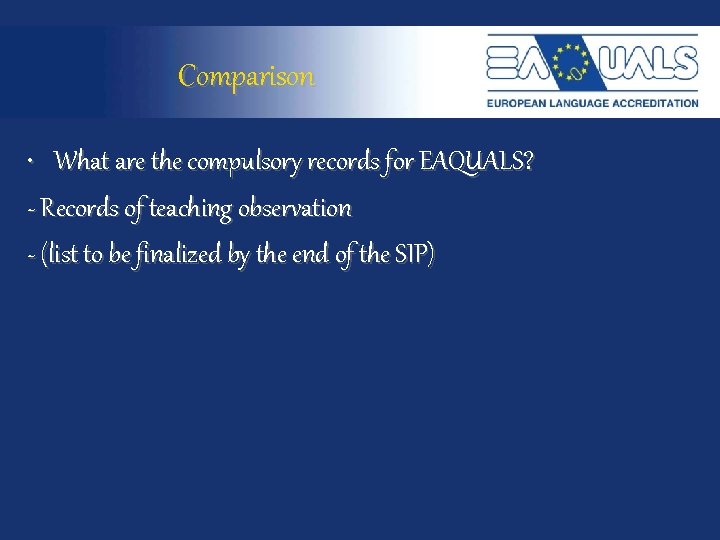 Comparison

EAQUALS
EUROPEAN LANGUAGE ACCREDITATION

• What are the compulsory records for EAQUALS?

- Records of teaching observation

- (list to be finalized by the end of the SIP)